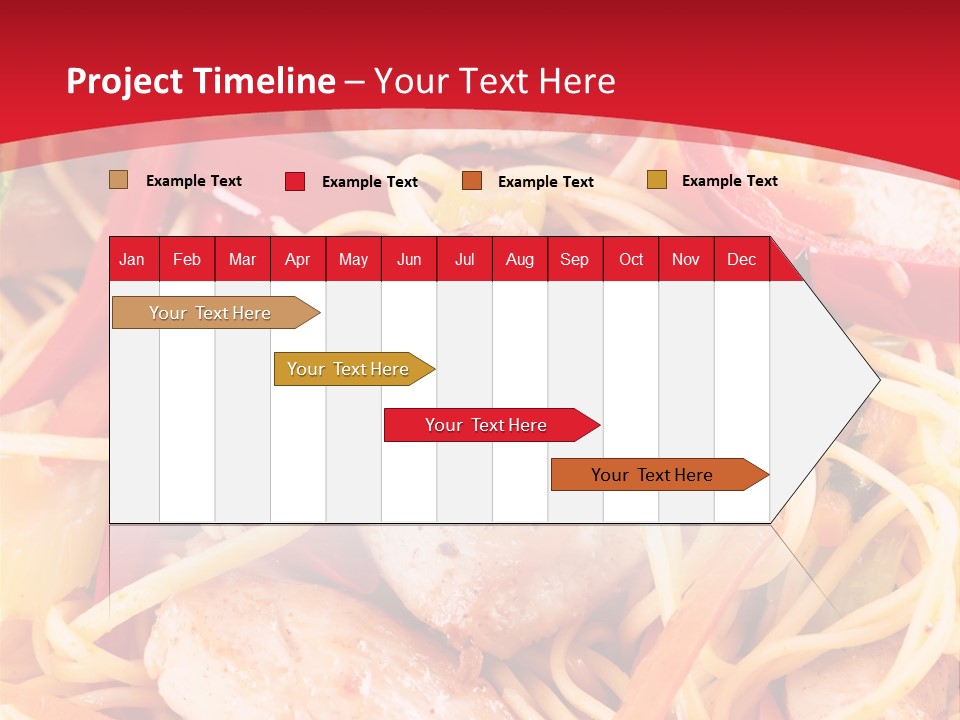 Project Timeline – Your Text Here

Example Text
Example Text
Example Text
Example Text

| Jan | Feb | Mar | Apr | May | Jun | Jul | Aug | Sep | Oct | Nov | Dec |
|---|---|---|---|---|---|---|---|---|---|---|---|

Your Text Here
Your Text Here
Your Text Here
Your Text Here